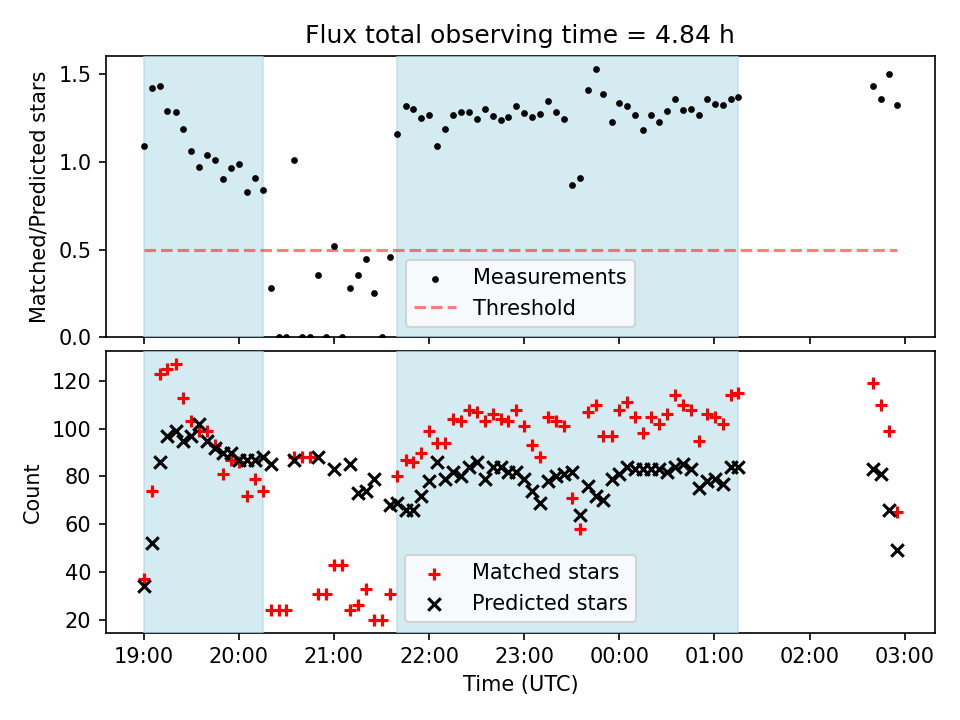 Flux total observing time = 4.84 h

Matched/Predicted stars

1.5
1.0
0.5
0.0

Measurements
Threshold

Count

120
100
80
60
40
20

Matched stars
Predicted stars

19:00 20:00 21:00 22:00 23:00 00:00 01:00 02:00 03:00

Time (UTC)